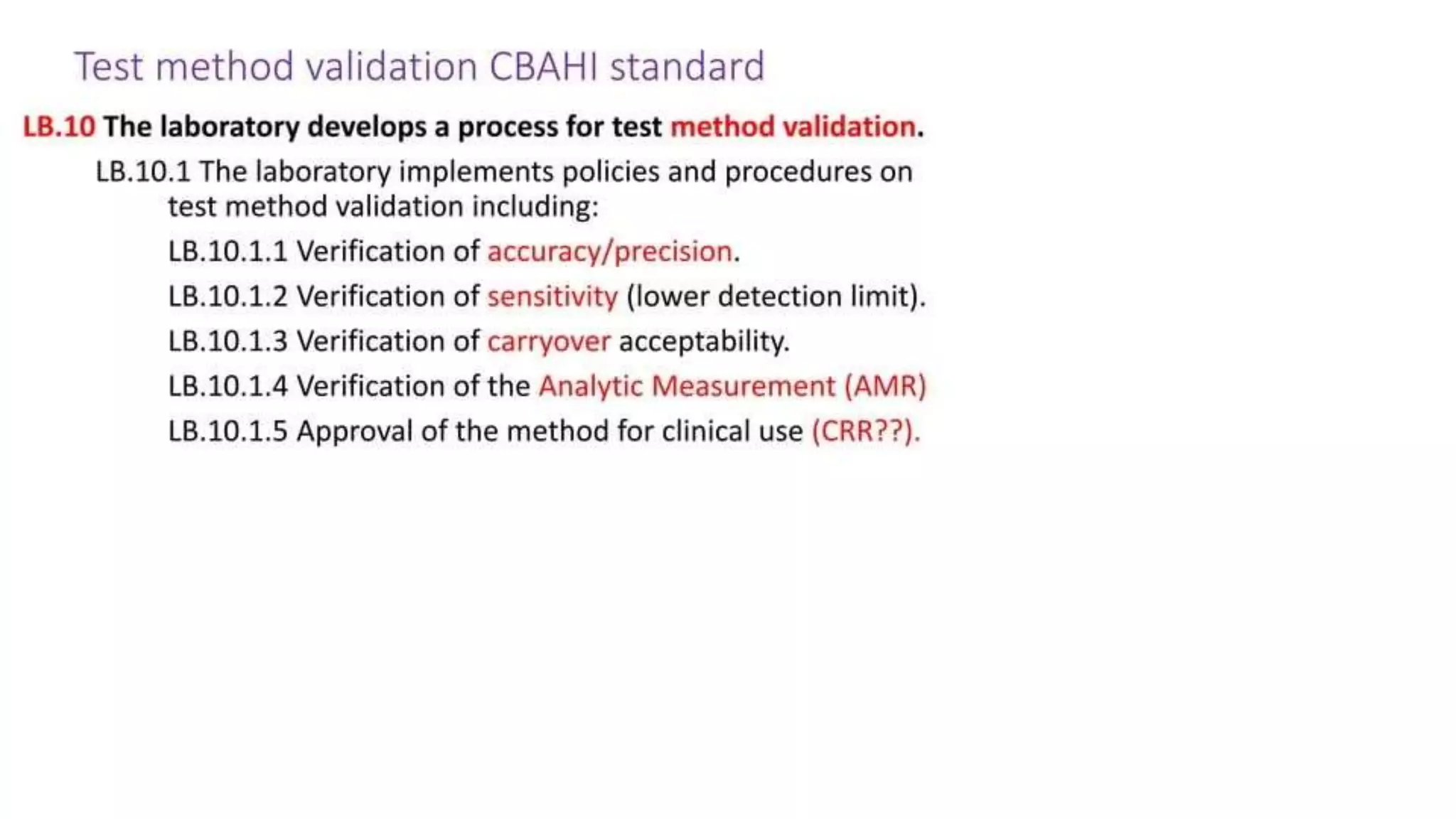 Test method validation CBAHI standard

LB.10 The laboratory develops a process for test method validation.

LB.10.1 The laboratory implements policies and procedures on test method validation including:

LB.10.1.1 Verification of accuracy/precision.

LB.10.1.2 Verification of sensitivity (lower detection limit).

LB.10.1.3 Verification of carryover acceptability.

LB.10.1.4 Verification of the Analytic Measurement (AMR)

LB.10.1.5 Approval of the method for clinical use (CRR??).